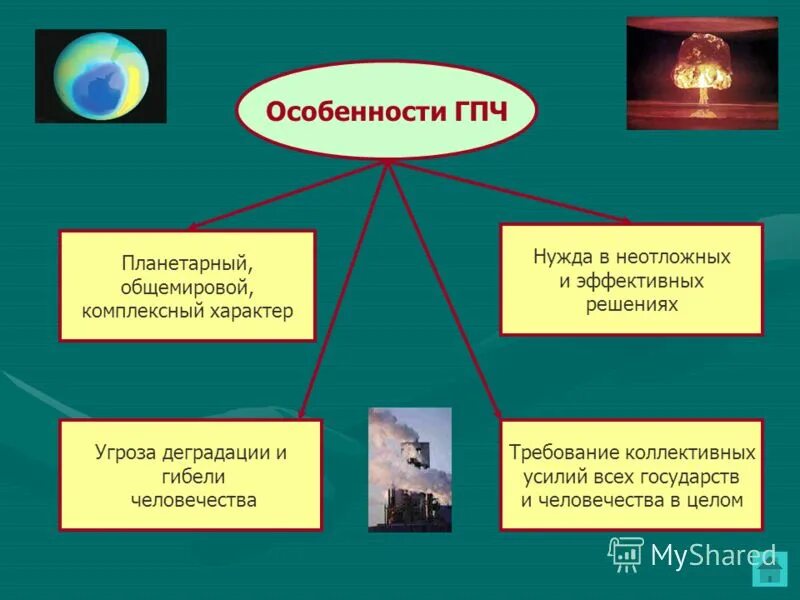 Особенности ГПЧ

Планетарный, общемировой, комплексный характер

Нужда в неотложных и эффективных решениях

Угроза деградации и гибели человечества

Требование коллективных усилий всех государств и человечества в целом

MyShared